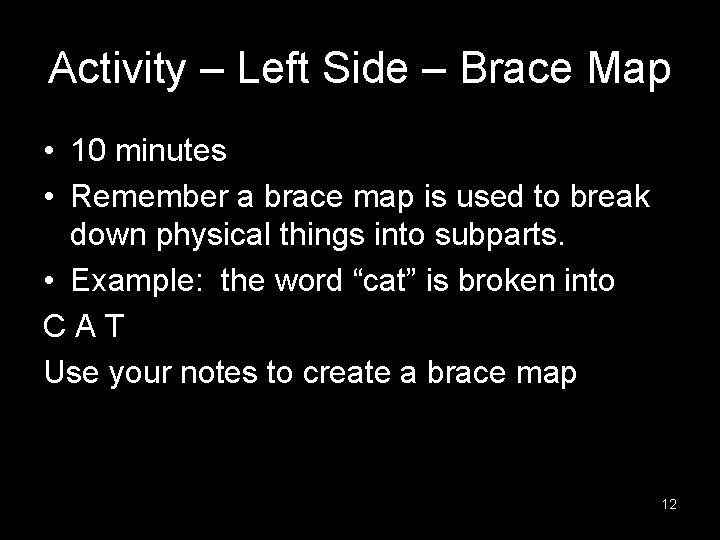 Activity – Left Side – Brace Map

• 10 minutes
• Remember a brace map is used to break down physical things into subparts.
• Example: the word “cat” is broken into

C A T

Use your notes to create a brace map

12